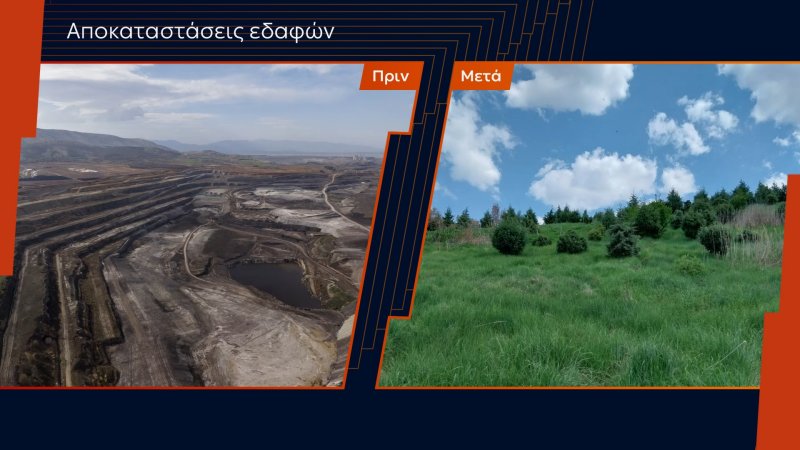 Αποκαταστάσεις εδαφών

Πριν

Μετά